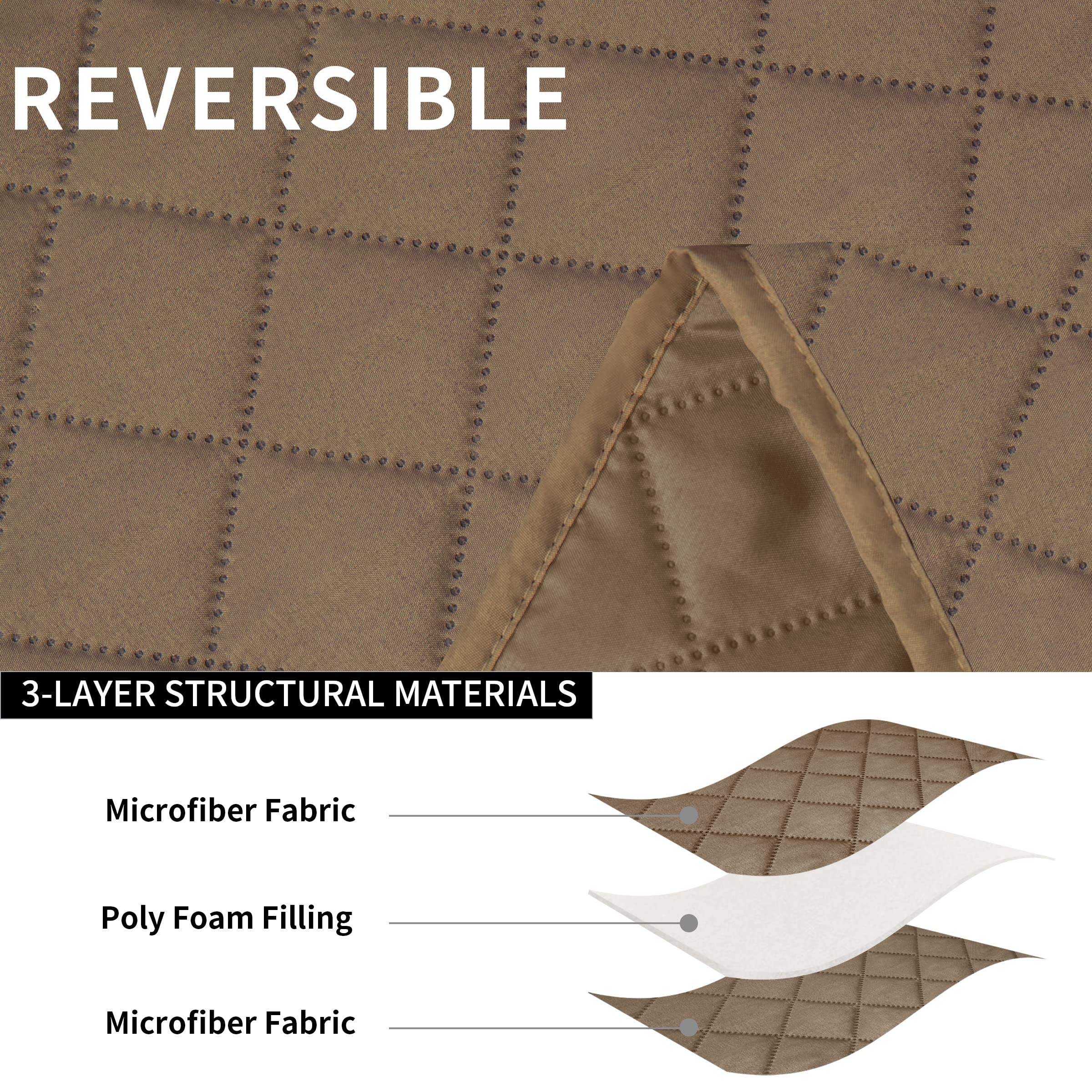 REVERSIBLE

3-LAYER STRUCTURAL MATERIALS

Microfiber Fabric

Poly Foam Filling

Microfiber Fabric